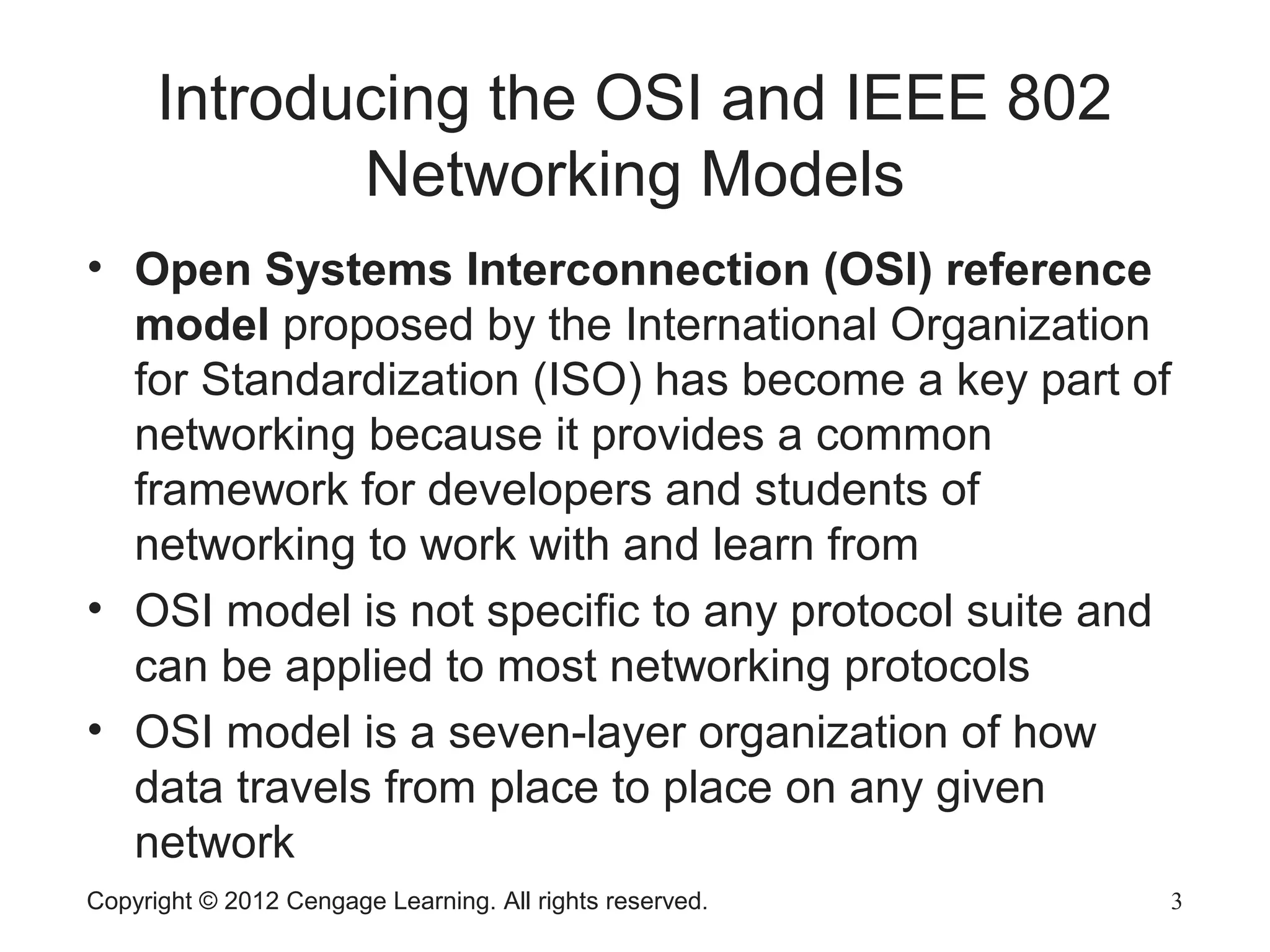 Introducing the OSI and IEEE 802 Networking Models

• Open Systems Interconnection (OSI) reference model proposed by the International Organization for Standardization (ISO) has become a key part of networking because it provides a common framework for developers and students of networking to work with and learn from
• OSI model is not specific to any protocol suite and can be applied to most networking protocols
• OSI model is a seven-layer organization of how data travels from place to place on any given network

Copyright © 2012 Cengage Learning. All rights reserved.

3